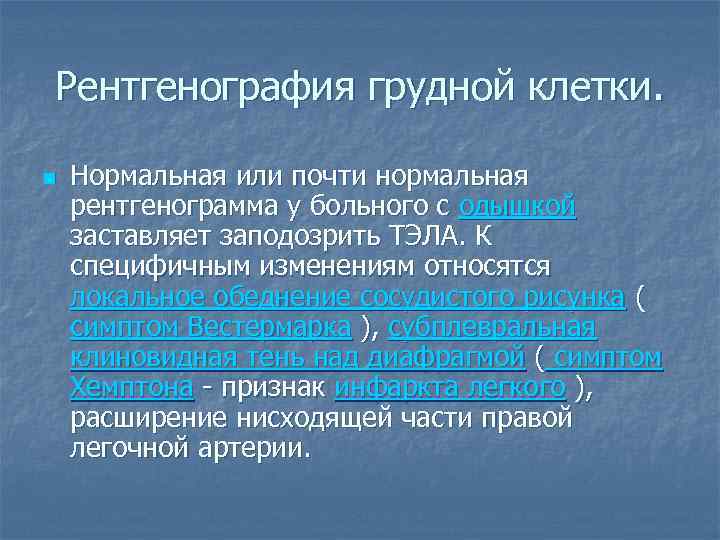 Рентгенография грудной клетки.

Нормальная или почти нормальная рентгенограмма у больного с одышкой заставляет заподозрить ТЭЛА. К специфичным изменениям относятся локальное обеднение сосудистого рисунка ( симптом Вестермарка ), субплевральная клиновидная тень над диафрагмой ( симптом Хемптона - признак инфаркта легкого ), расширение нисходящей части правой легочной артерии.